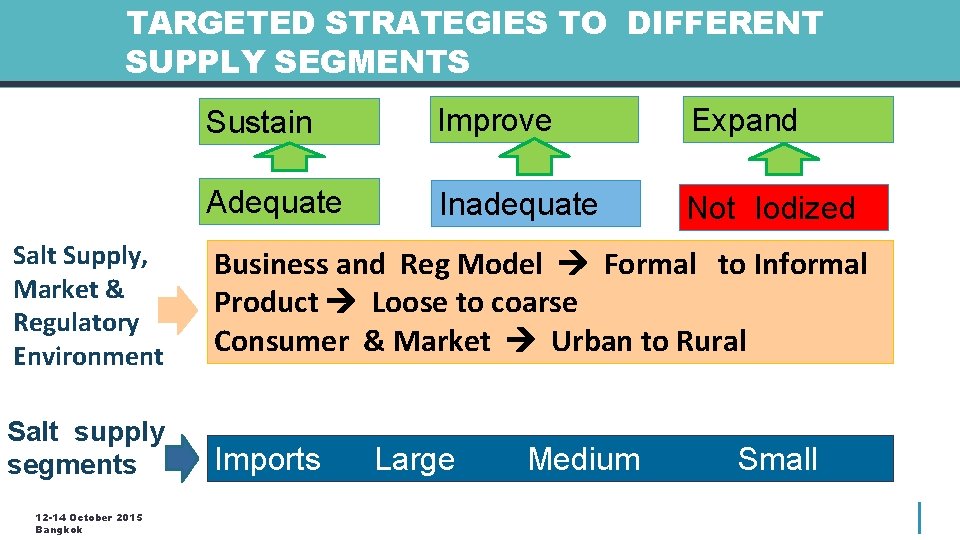 TARGETED STRATEGIES TO DIFFERENT SUPPLY SEGMENTS

Sustain

Improve

Expand

Adequate

Inadequate

Not Iodized

Salt Supply, Market & Regulatory Environment

Business and Reg Model → Formal to Informal
Product → Loose to coarse
Consumer & Market → Urban to Rural

Salt supply segments

Imports Large Medium Small

12-14 October 2015
Bangkok